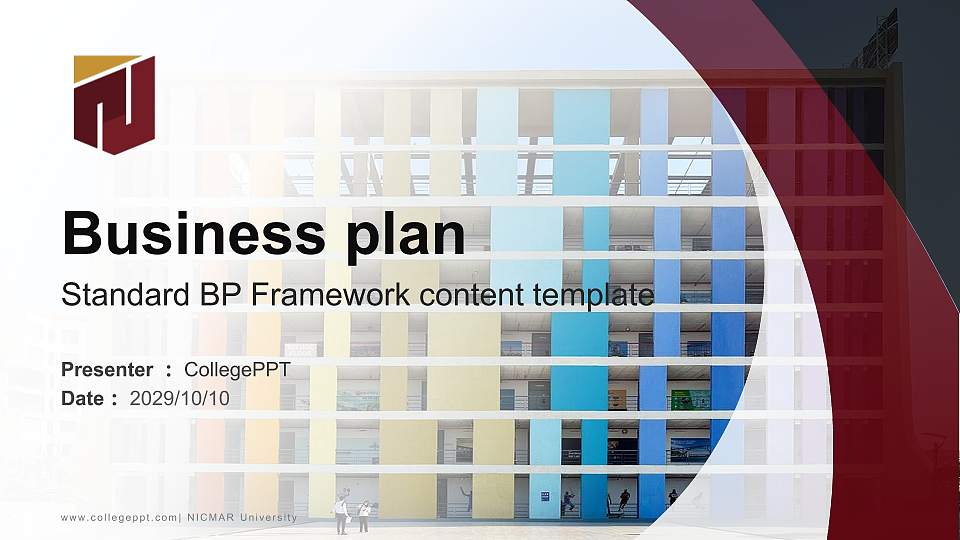 Business plan

Standard BP Framework content template

Presenter ： CollegePPT
Date ： 2029/10/10

www.collegeppt.com| NICMAR University